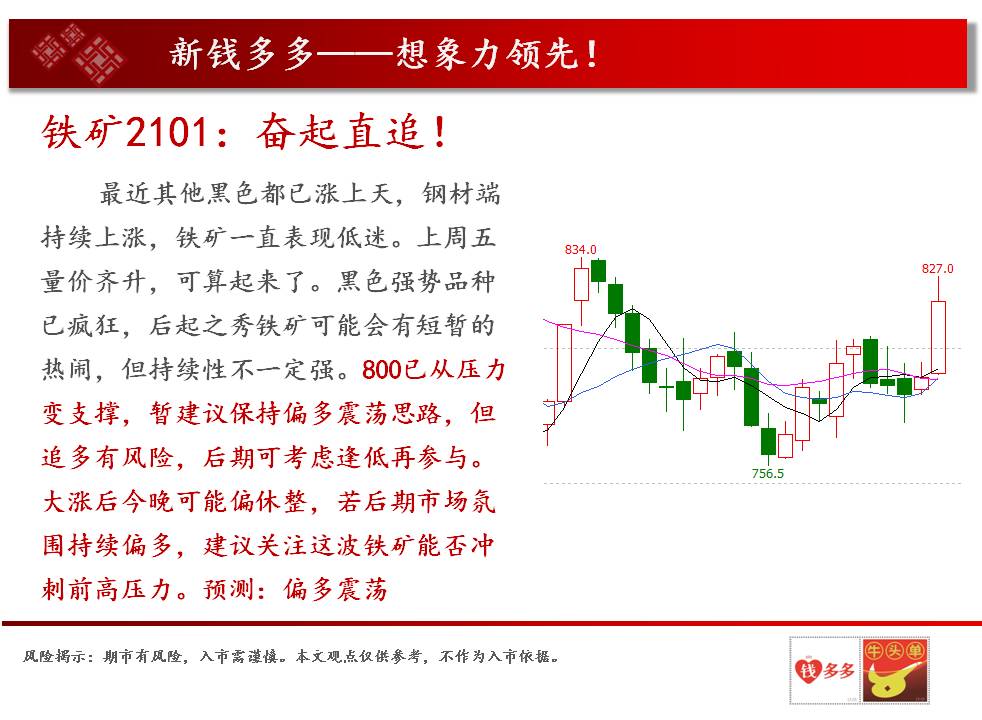 新钱多多——想象力领先！

铁矿2101：奋起直追！

最近其他黑色都已涨上天，钢材端持续上涨，铁矿一直表现低迷。上周五量价齐升，可算起来了。黑色强势品种已疯狂，后起之秀铁矿可能会有短暂的热闹，但持续性不一定强。800已从压力变支撑，暂建议保持偏多震荡思路，但追多有风险，后期可考虑逢低再参与。大涨后今晚可能偏休整，若后期市场氛围持续偏多，建议关注这波铁矿能否冲刺前高压力。预测：偏多震荡

834.0
827.0
756.5

风险揭示：期市有风险，入市需谨慎。本文观点仅供参考，不作为入市依据。

钱多多
牛头单